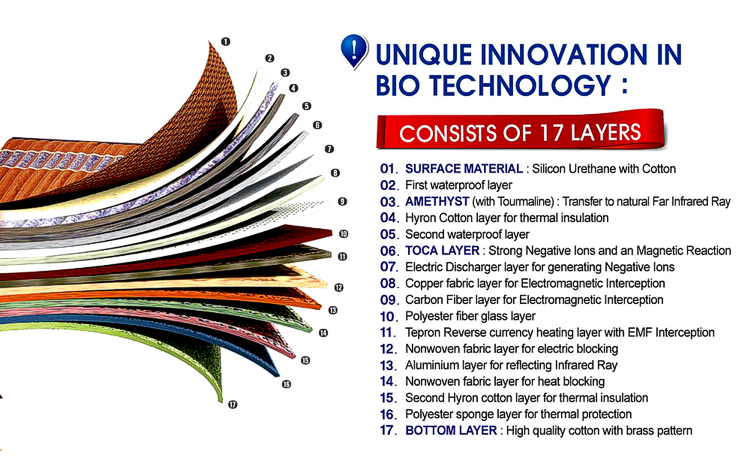 1
2
3
4
5
6
7
8
9
10
11
12
13
14
15
16
17

UNIQUE INNOVATION IN BIO TECHNOLOGY :

CONSISTS OF 17 LAYERS

01. SURFACE MATERIAL : Silicon Urethane with Cotton
02. First waterproof layer
03. AMETHYST (with Tourmaline) : Transfer to natural Far Infrared Ray
04. Hyron Cotton layer for thermal insulation
05. Second waterproof layer
06. TOCA LAYER : Strong Negative Ions and an Magnetic Reaction
07. Electric Discharger layer for generating Negative Ions
08. Copper fabric layer for Electromagnetic Interception
09. Carbon Fiber layer for Electromagnetic Interception
10. Polyester fiber glass layer
11. Tepron Reverse currency heating layer with EMF Interception
12. Nonwoven fabric layer for electric blocking
13. Aluminium layer for reflecting Infrared Ray
14. Nonwoven fabric layer for heat blocking
15. Second Hyron cotton layer for thermal insulation
16. Polyester sponge layer for thermal protection
17. BOTTOM LAYER : High quality cotton with brass pattern